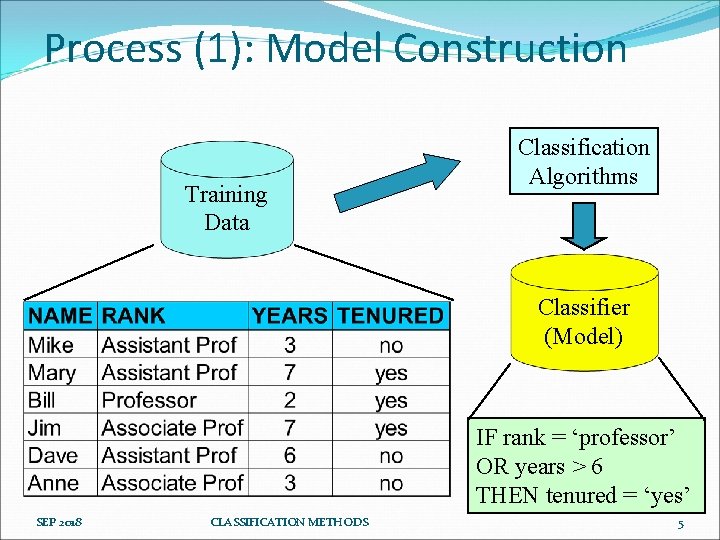 Process (1): Model Construction

Training Data

Classification Algorithms

Classifier (Model)

| NAME | RANK | YEARS | TENURED |
|---|---|---|---|
| Mike | Assistant Prof | 3 | no |
| Mary | Assistant Prof | 7 | yes |
| Bill | Professor | 2 | yes |
| Jim | Associate Prof | 7 | yes |
| Dave | Assistant Prof | 6 | no |
| Anne | Associate Prof | 3 | no |

IF rank = ‘professor’
OR years > 6
THEN tenured = ‘yes’

SEP 2018

CLASSIFICATION METHODS

5